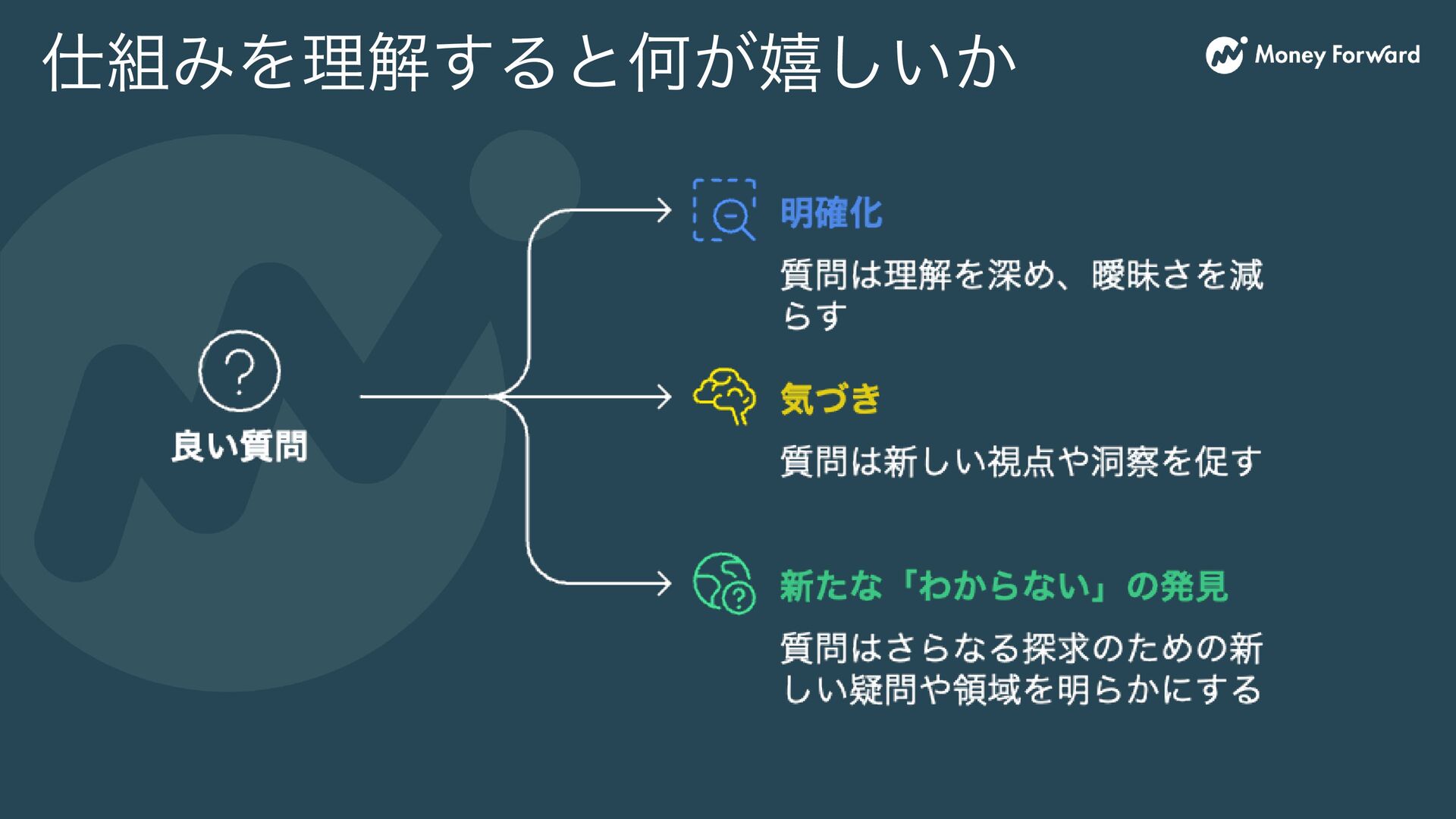 仕組みを理解すると何が嬉しいか

Money Forward

良い質問

明確化

質問は理解を深め、曖昧さを減らす

気づき

質問は新しい視点や洞察を促す

新たな「わからない」の発見

質問はさらなる探求のための新しい疑問や領域を明らかにする